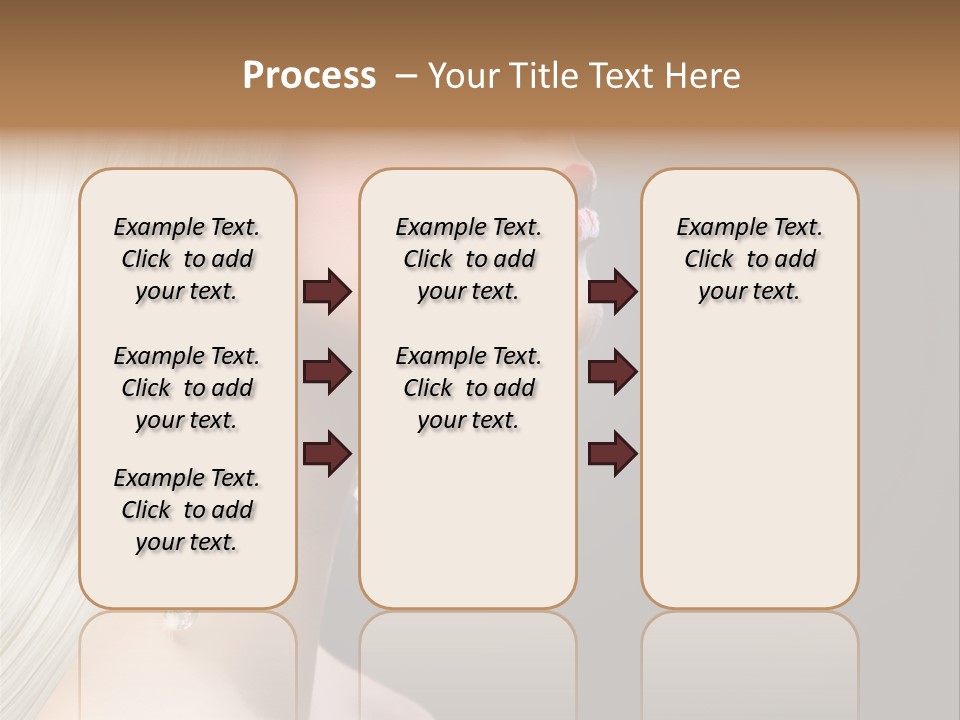 Process – Your Title Text Here

Example Text. Click to add your text.

Example Text. Click to add your text.

Example Text. Click to add your text.

Example Text. Click to add your text.

Example Text. Click to add your text.

Example Text. Click to add your text.